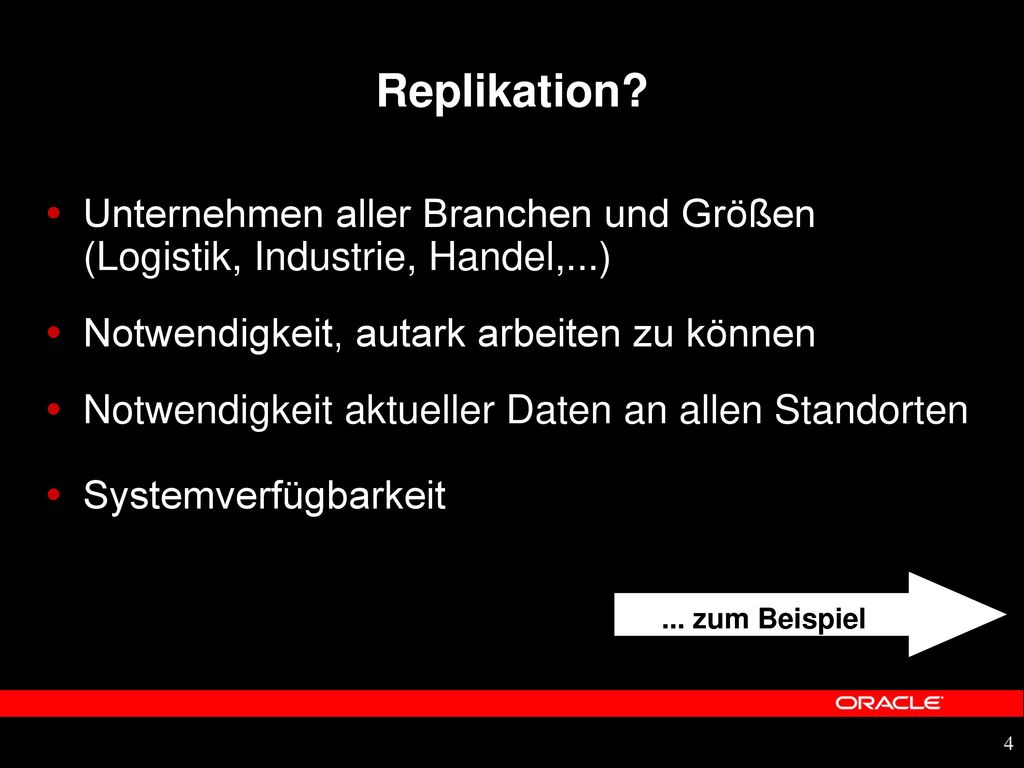 Replikation?

• Unternehmen aller Branchen und Größen (Logistik, Industrie, Handel,...)

• Notwendigkeit, autark arbeiten zu können

• Notwendigkeit aktueller Daten an allen Standorten

• Systemverfügbarkeit

... zum Beispiel

ORACLE

4